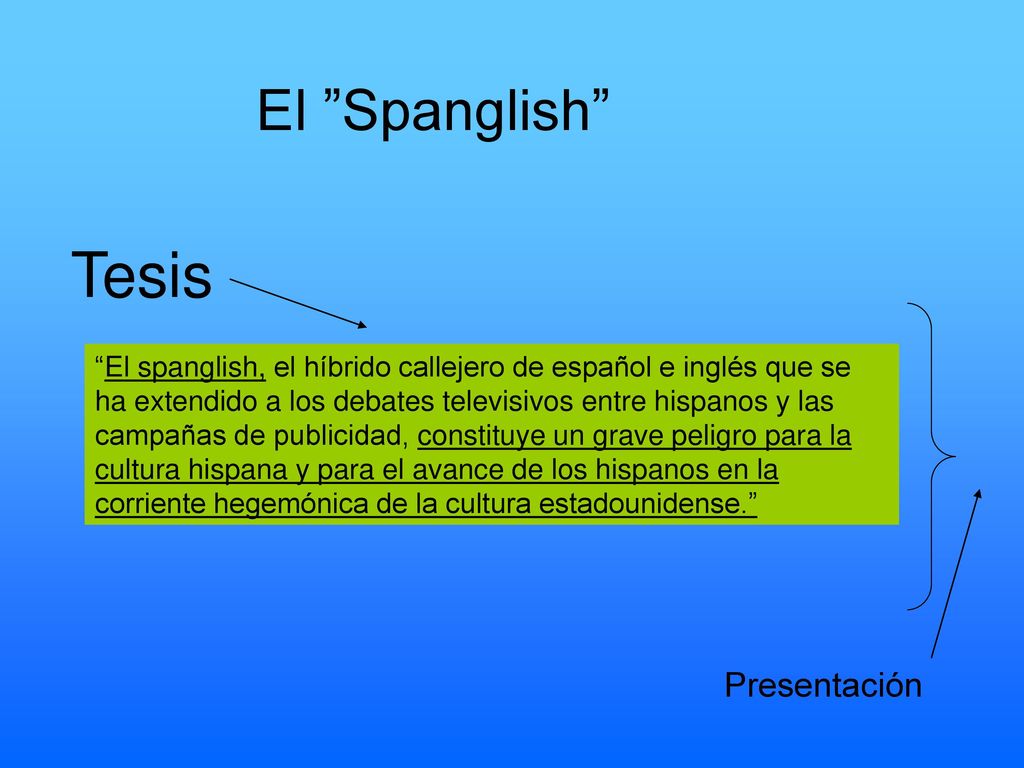 El ”Spanglish”

Tesis

“El spanglish, el híbrido callejero de español e inglés que se ha extendido a los debates televisivos entre hispanos y las campañas de publicidad, constituye un grave peligro para la cultura hispana y para el avance de los hispanos en la corriente hegemónica de la cultura estadounidense.”

Presentación